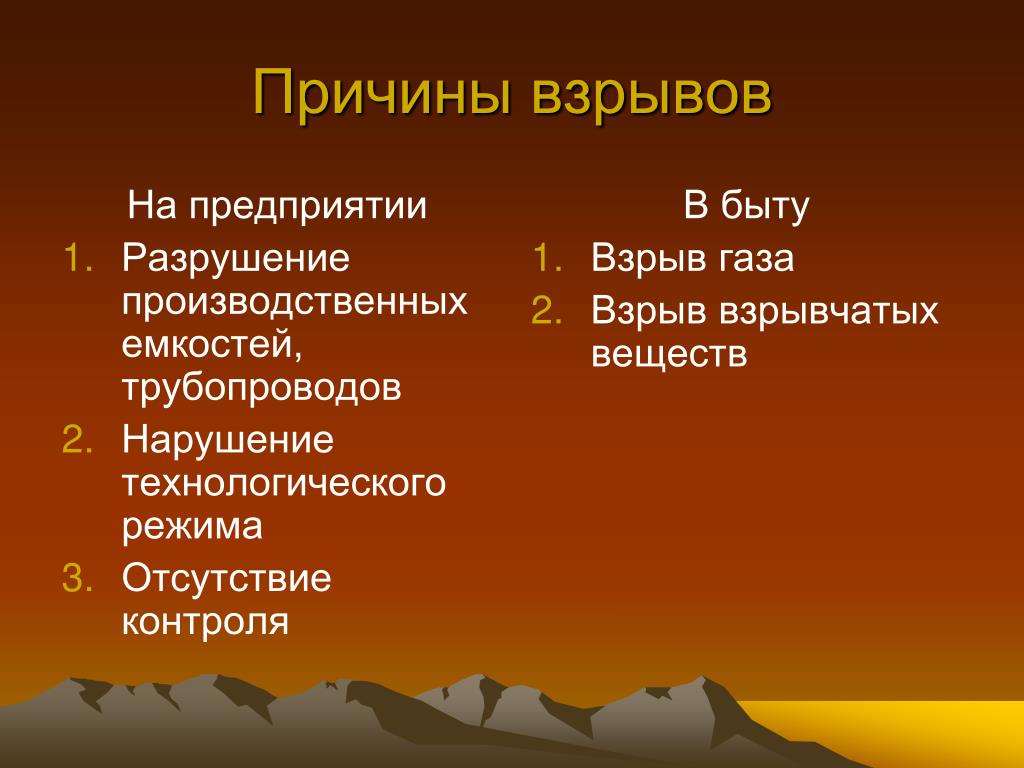 Причины взрывов

На предприятии

1. Разрушение производственных емкостей, трубопроводов
2. Нарушение технологического режима
3. Отсутствие контроля

В быту

1. Взрыв газа
2. Взрыв взрывчатых веществ